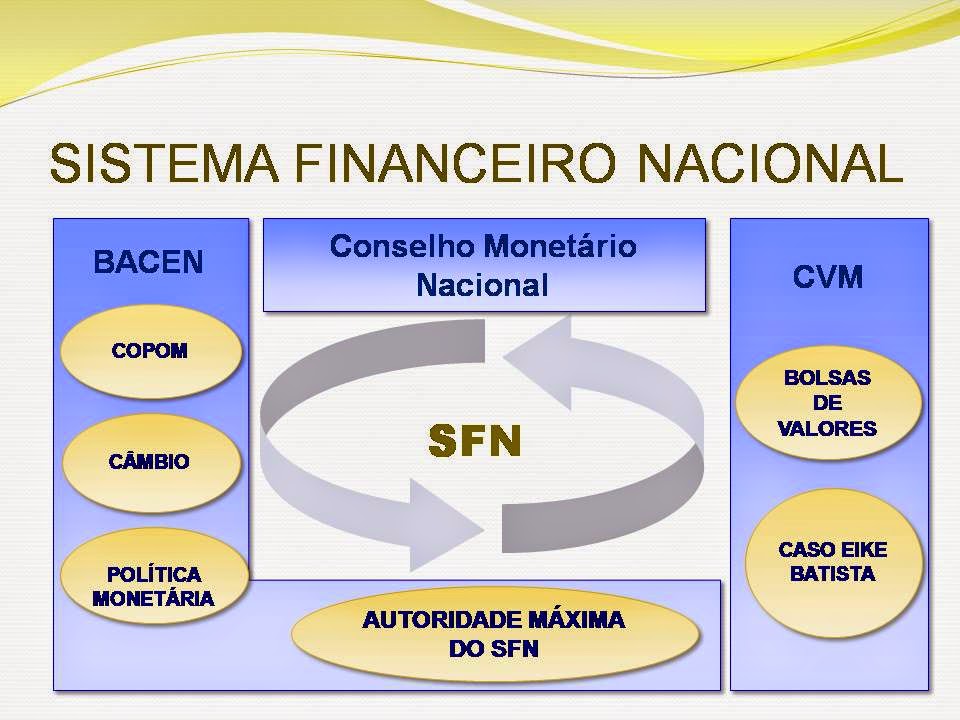 SISTEMA FINANCEIRO NACIONAL

BACEN

COPOM

CÂMBIO

POLÍTICA MONETÁRIA

Conselho Monetário Nacional

SFN

AUTORIDADE MÁXIMA DO SFN

CVM

BOLSAS DE VALORES

CASO EIKE BATISTA